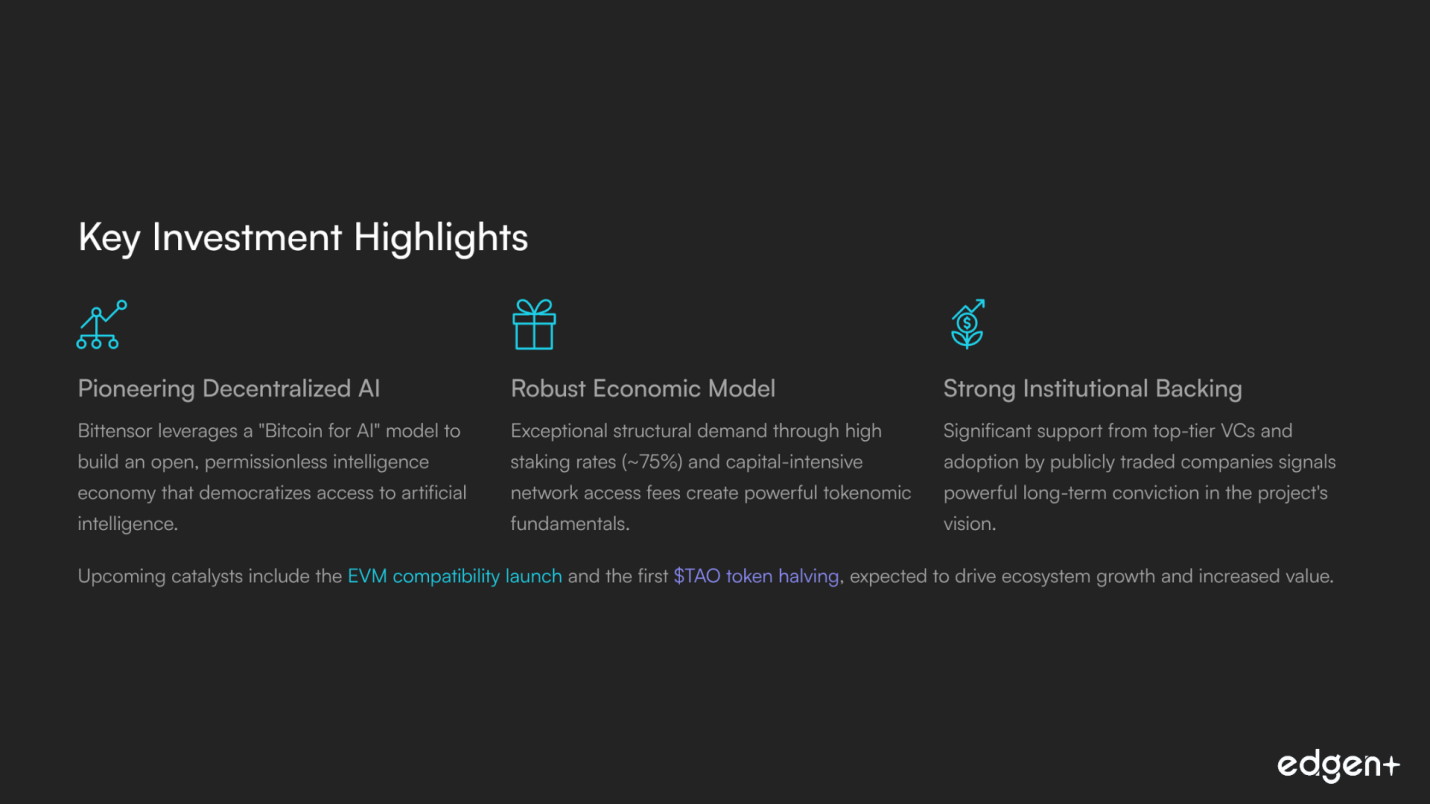 Key Investment Highlights

Pioneering Decentralized AI

Bittensor leverages a "Bitcoin for AI" model to build an open, permissionless intelligence economy that democratizes access to artificial intelligence.

Robust Economic Model

Exceptional structural demand through high staking rates (~75%) and capital-intensive network access fees create powerful tokenomic fundamentals.

Strong Institutional Backing

Significant support from top-tier VCs and adoption by publicly traded companies signals powerful long-term conviction in the project's vision.

Upcoming catalysts include the EVM compatibility launch and the first \$TAO token halving, expected to drive ecosystem growth and increased value.

edgen+